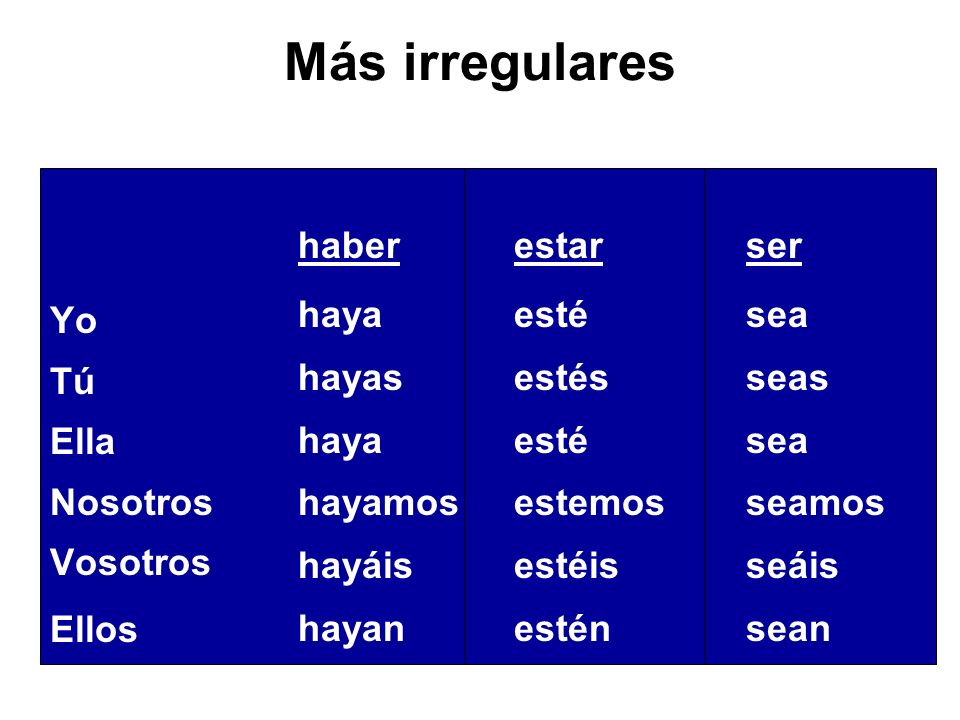 Más irregulares

| | haber | estar | ser |
|---|---|---|---|
| Yo | haya | esté | sea |
| Tú | hayas | estés | seas |
| Ella | haya | esté | sea |
| Nosotros | hayamos | estemos | seamos |
| Vosotros | hayáis | estéis | seáis |
| Ellos | hayan | estén | sean |